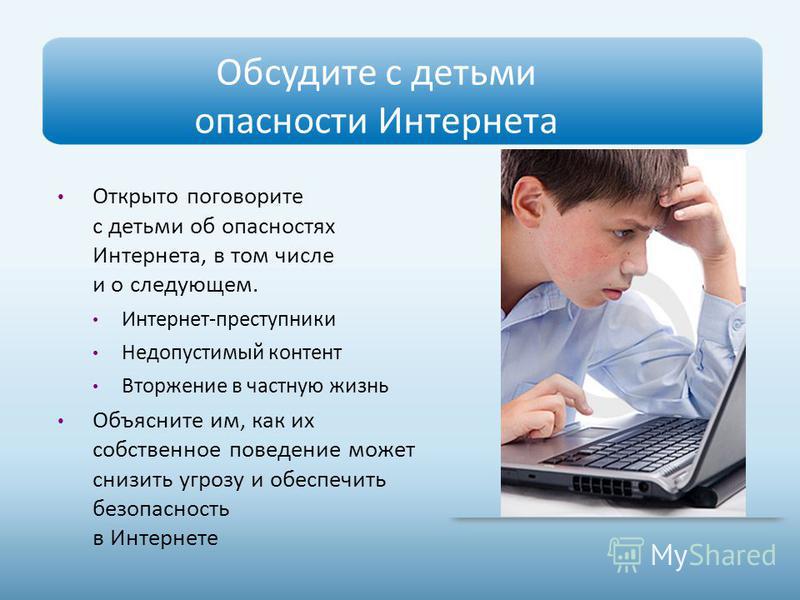 Обсудите с детьми опасности Интернета

• Открыто поговорите с детьми об опасностях Интернета, в том числе и о следующем.
  • Интернет-преступники
  • Недопустимый контент
  • Вторжение в частную жизнь
• Объясните им, как их собственное поведение может снизить угрозу и обеспечить безопасность в Интернете

MyShared